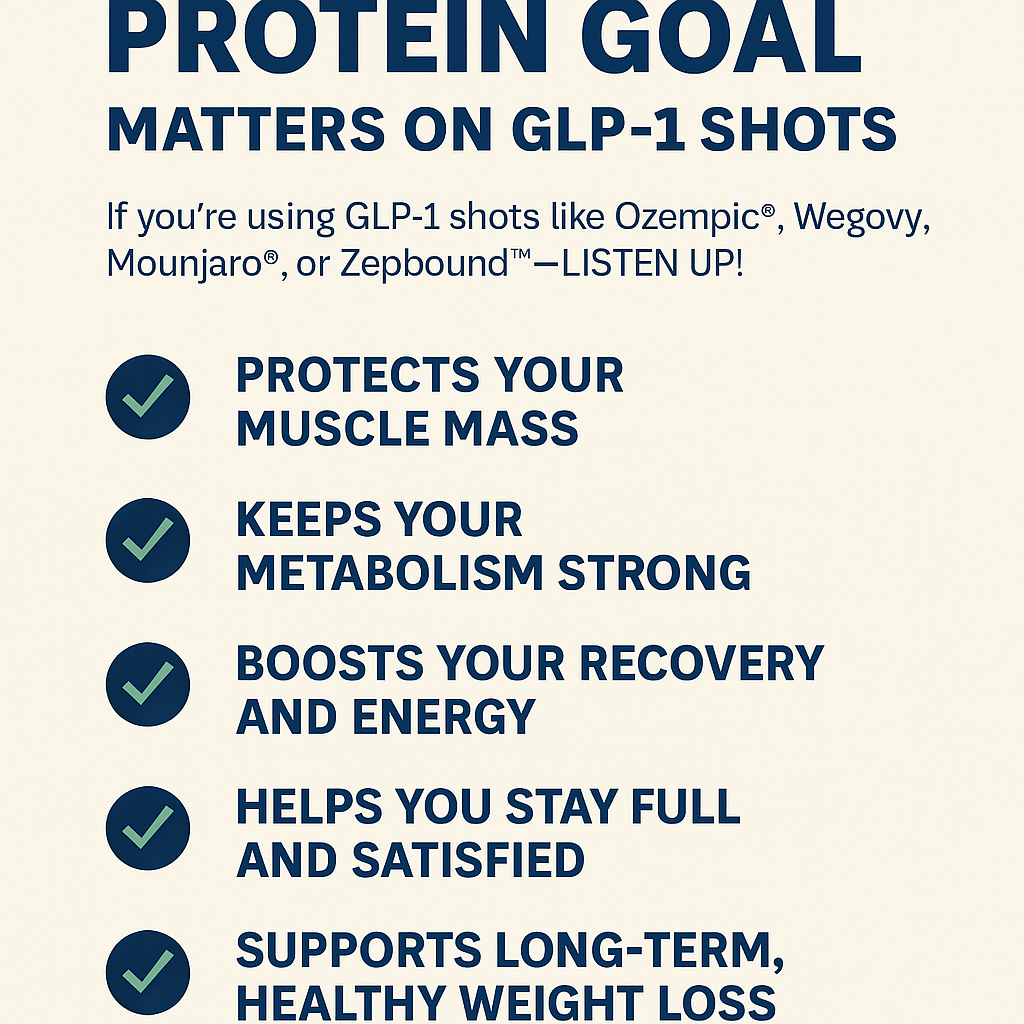 PROTEIN GOAL
MATTERS ON GLP-1 SHOTS

If you're using GLP-1 shots like Ozempic®, Wegovy, Mounjaro®, or Zepbound™—LISTEN UP!

PROTECTS YOUR MUSCLE MASS

KEEPS YOUR METABOLISM STRONG

BOOSTS YOUR RECOVERY AND ENERGY

HELPS YOU STAY FULL AND SATISFIED

SUPPORTS LONG-TERM, HEALTHY WEIGHT LOSS